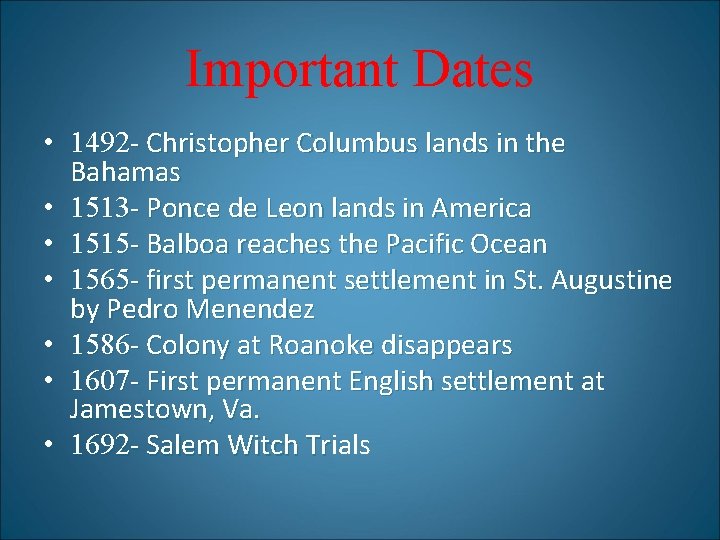 Important Dates

• 1492- Christopher Columbus lands in the Bahamas
• 1513- Ponce de Leon lands in America
• 1515- Balboa reaches the Pacific Ocean
• 1565- first permanent settlement in St. Augustine by Pedro Menendez
• 1586- Colony at Roanoke disappears
• 1607- First permanent English settlement at Jamestown, Va.
• 1692- Salem Witch Trials